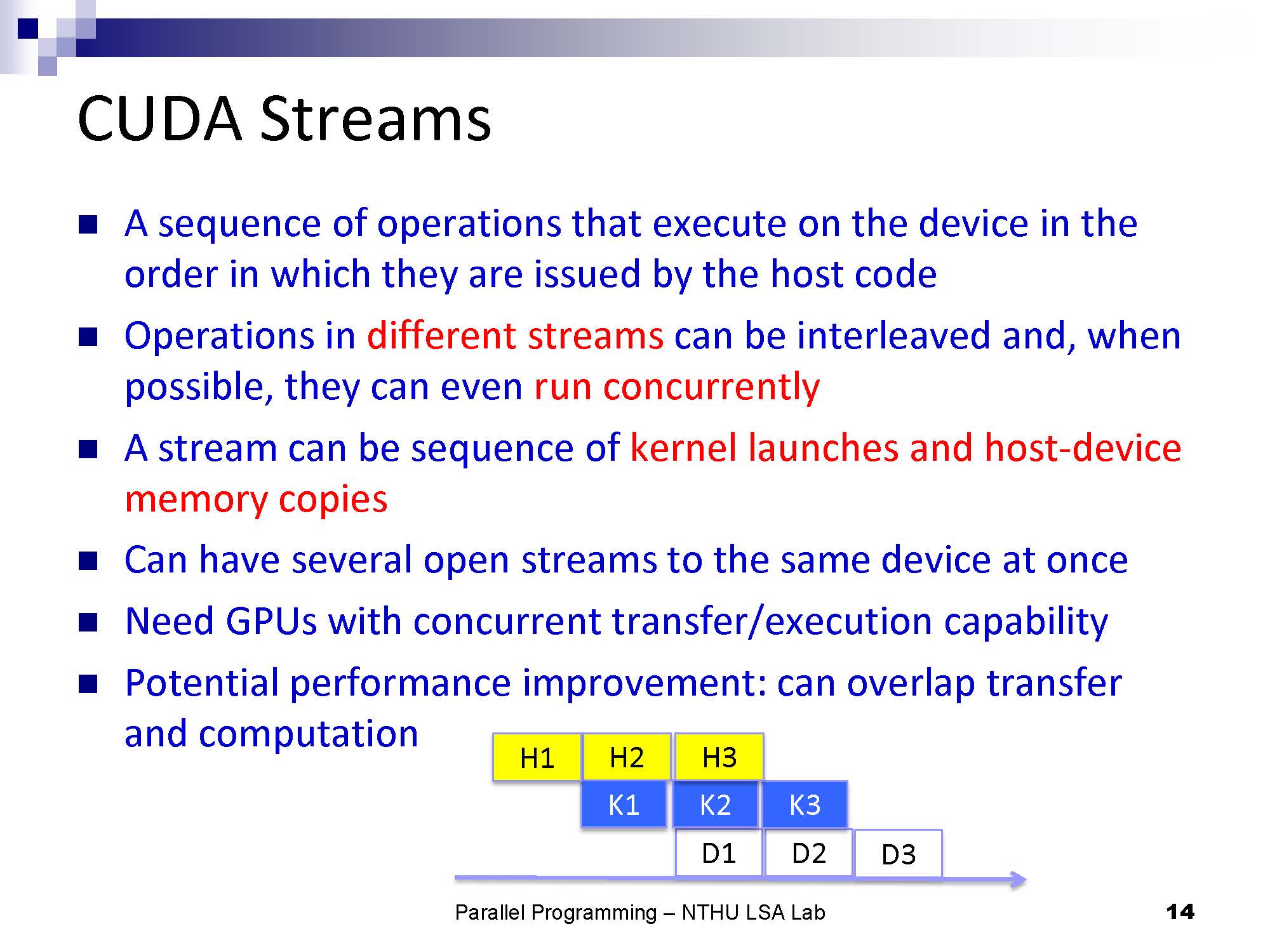 CUDA Streams

A sequence of operations that execute on the device in the order in which they are issued by the host code

Operations in different streams can be interleaved and, when possible, they can even run concurrently

A stream can be sequence of kernel launches and host-device memory copies

Can have several open streams to the same device at once

Need GPUs with concurrent transfer/execution capability

Potential performance improvement: can overlap transfer and computation

H1 H2 H3
K1 K2 K3
D1 D2 D3

Parallel Programming – NTHU LSA Lab

14